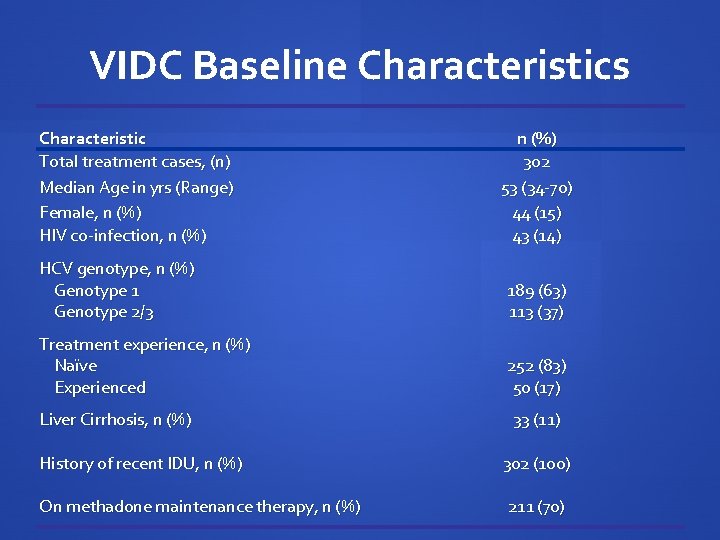 VIDC Baseline Characteristics

| Characteristic | n (%) |
|---|---|
| Total treatment cases, (n) | 302 |
| Median Age in yrs (Range) | 53 (34-70) |
| Female, n (%) | 44 (15) |
| HIV co-infection, n (%) | 43 (14) |
| HCV genotype, n (%) | |
| Genotype 1 | 189 (63) |
| Genotype 2/3 | 113 (37) |
| Treatment experience, n (%) | |
| Naïve | 252 (83) |
| Experienced | 50 (17) |
| Liver Cirrhosis, n (%) | 33 (11) |
| History of recent IDU, n (%) | 302 (100) |
| On methadone maintenance therapy, n (%) | 211 (70) |